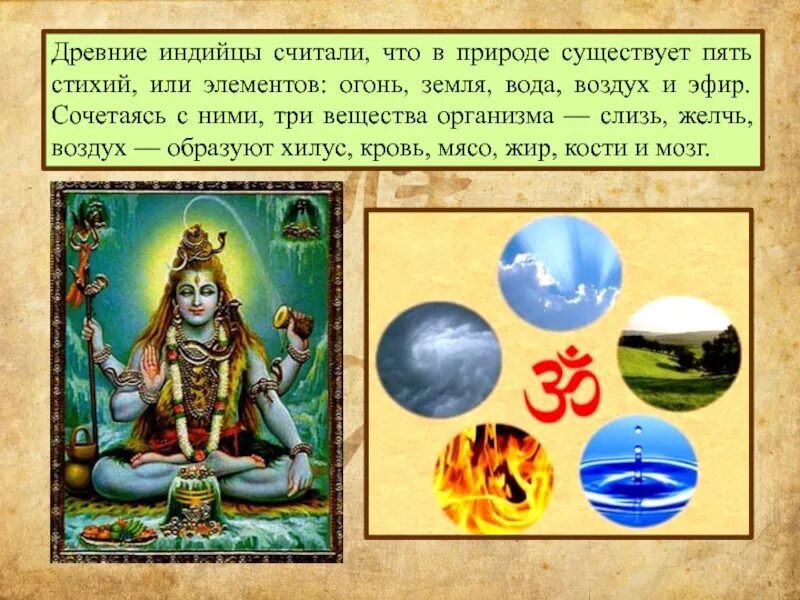 Древние индийцы считали, что в природе существует пять стихий, или элементов: огонь, земля, вода, воздух и эфир. Сочетаясь с ними, три вещества организма — слизь, желчь, воздух — образуют хилус, кровь, мясо, жир, кости и мозг.

ॐ